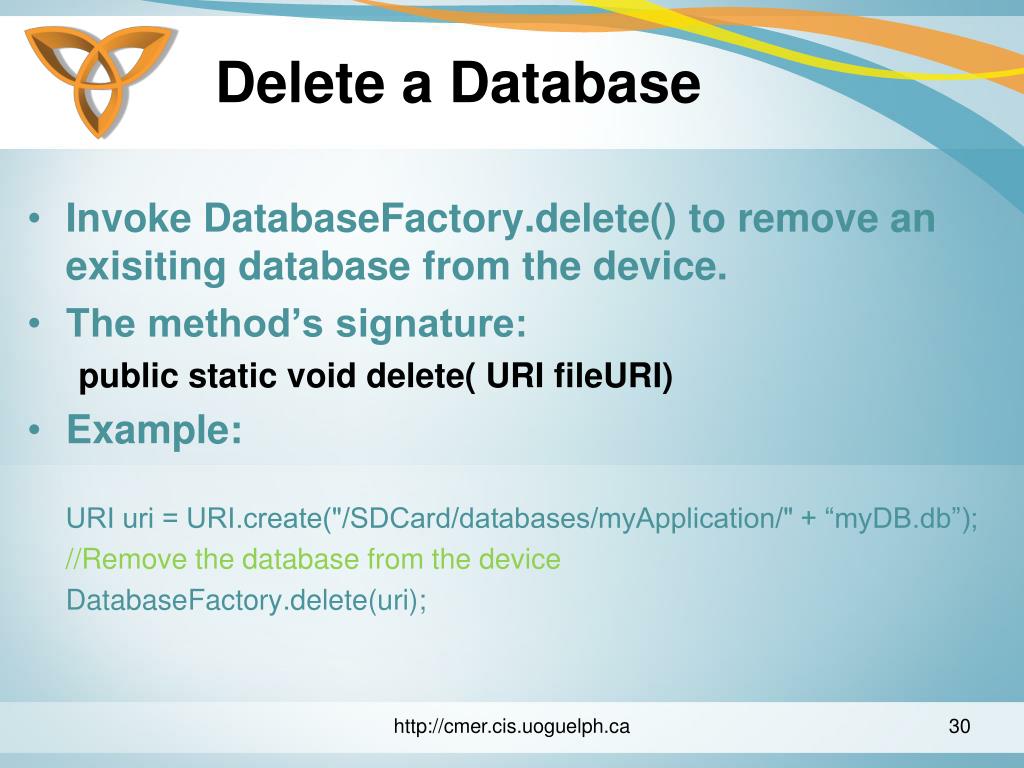 Delete a Database

• Invoke DatabaseFactory.delete() to remove an exisiting database from the device.
• The method’s signature:
public static void delete( URI fileURI)
• Example:

URI uri = URI.create("/SDCard/databases/myApplication/" + “myDB.db”);
//Remove the database from the device
DatabaseFactory.delete(uri);

http://cmer.cis.uoguelph.ca

30